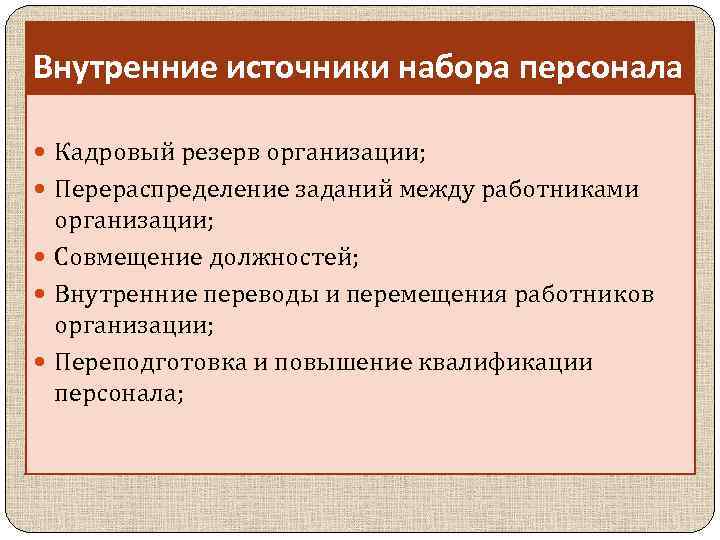 Внутренние источники набора персонала

- Кадровый резерв организации;
- Перераспределение заданий между работниками организации;
- Совмещение должностей;
- Внутренние переводы и перемещения работников организации;
- Переподготовка и повышение квалификации персонала;